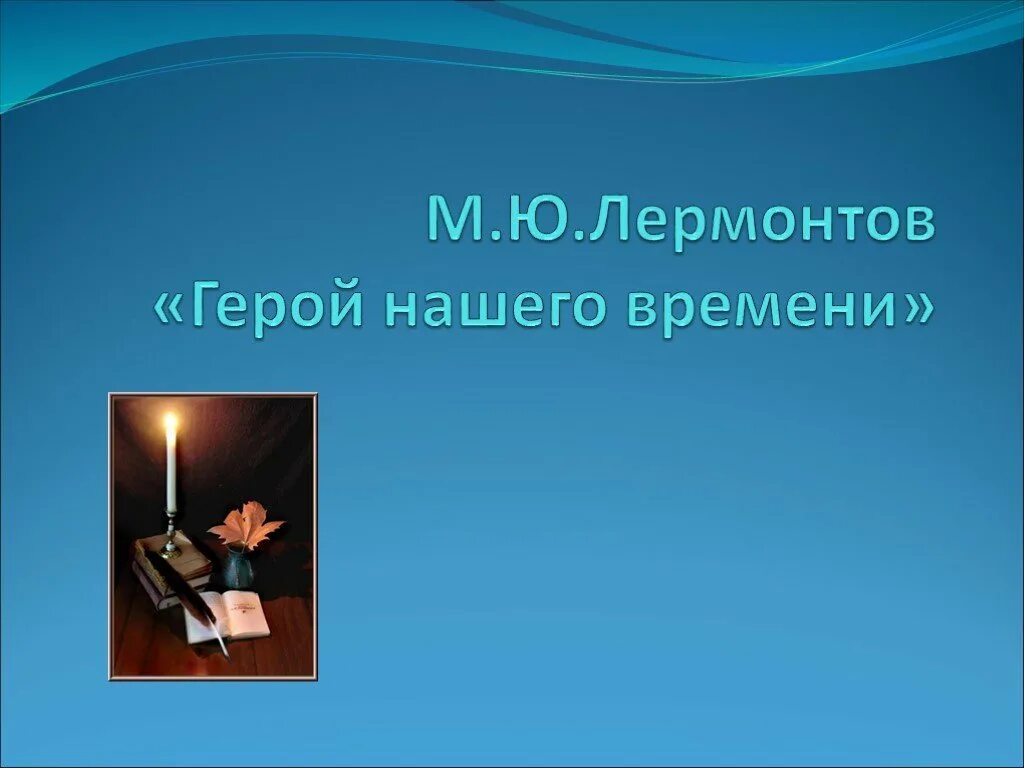 М.Ю.Лермонтов
«Герой нашего времени»